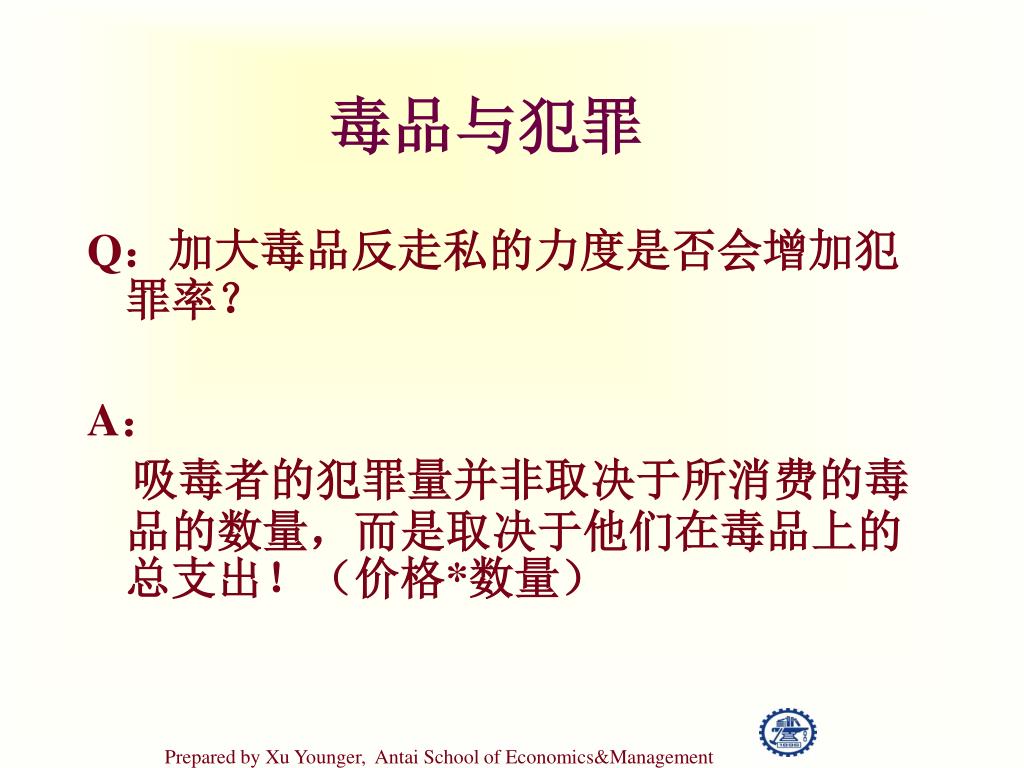 毒品与犯罪

Q：加大毒品反走私的力度是否会增加犯罪率？

A：

吸毒者的犯罪量并非取决于所消费的毒品的数量，而是取决于他们在毒品上的总支出！（价格*数量）

Prepared by Xu Younger, Antai School of Economics&Management